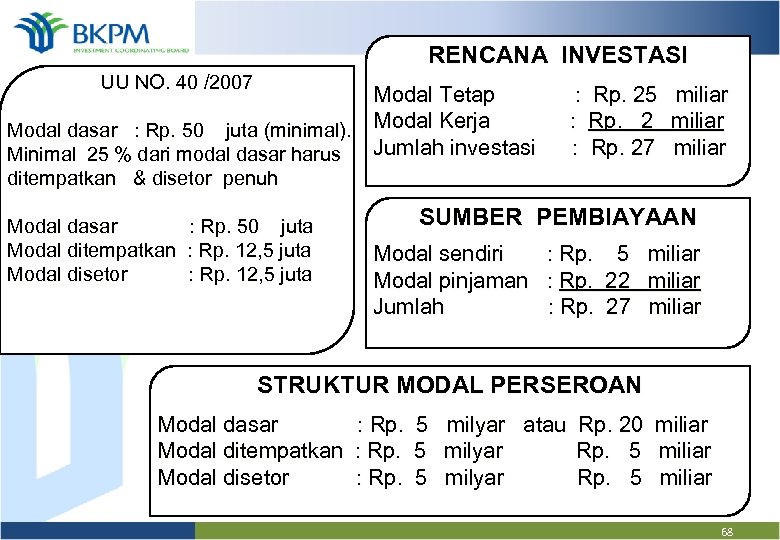 BKPM
INVESTMENT COORDINATING BOARD

UU NO. 40 /2007

Modal dasar : Rp. 50 juta (minimal).
Minimal 25 % dari modal dasar harus ditempatkan & disetor penuh

Modal dasar : Rp. 50 juta
Modal ditempatkan : Rp. 12,5 juta
Modal disetor : Rp. 12,5 juta

RENCANA INVESTASI

Modal Tetap : Rp. 25 miliar
Modal Kerja : Rp. 2 miliar
Jumlah investasi : Rp. 27 miliar

SUMBER PEMBIAYAAN

Modal sendiri : Rp. 5 miliar
Modal pinjaman : Rp. 22 miliar
Jumlah : Rp. 27 miliar

STRUKTUR MODAL PERSEROAN

Modal dasar : Rp. 5 milyar atau Rp. 20 miliar
Modal ditempatkan : Rp. 5 milyar Rp. 5 miliar
Modal disetor : Rp. 5 milyar Rp. 5 miliar

68